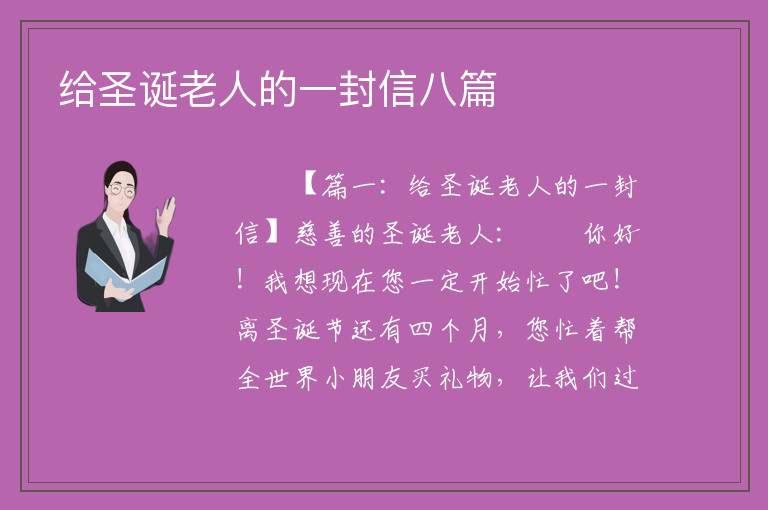 给圣诞老人的一封信八篇

【篇一：给圣诞老人的一封信】慈善的圣诞老人： 你好！我想现在您一定开始忙了吧！离圣诞节还有四个月，您忙着帮全世界小朋友买礼物，让我们过